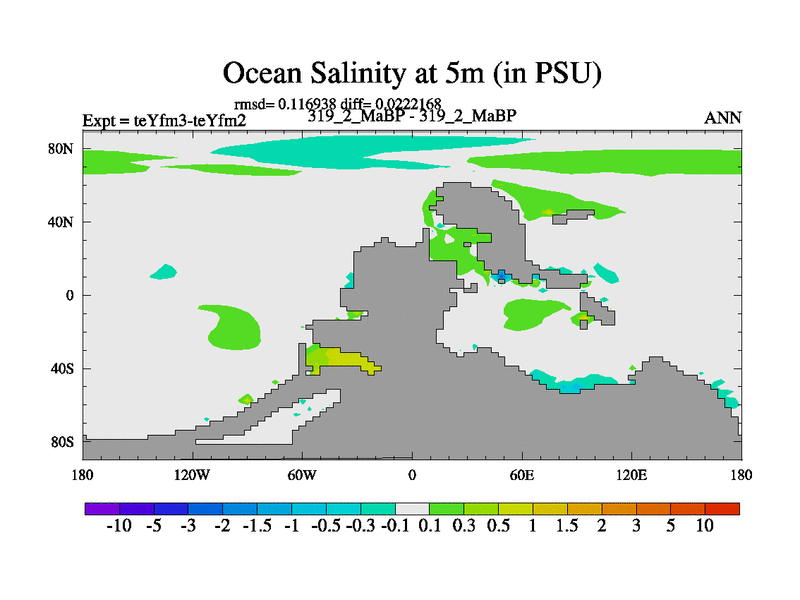 Ocean Salinity at 5m (in PSU)

rmsd= 0.116938 diff= 0.0222168

Expt = teYfm3-teYfm2

319_2_MaBP - 319_2_MaBP

ANN

80N
40N
0
40S
80S

180 120W 60W 0 60E 120E 180

-10 -5 -3 -2 -1.5 -1 -0.5 -0.3 -0.1 0.1 0.3 0.5 1 1.5 2 3 5 10